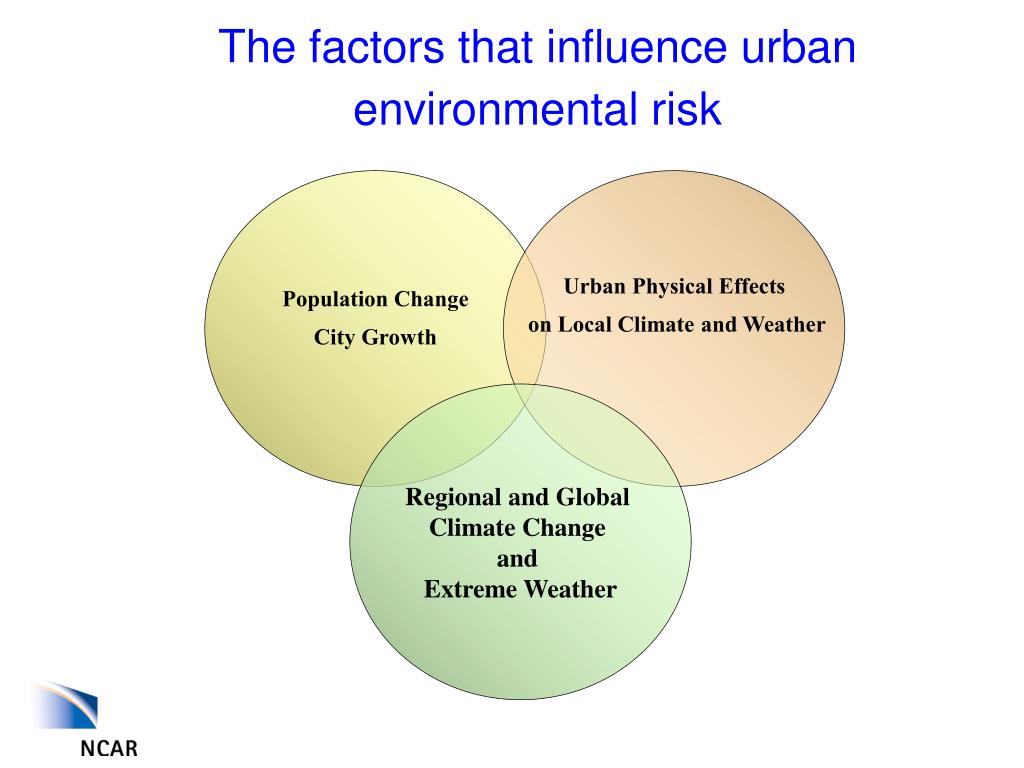 The factors that influence urban environmental risk

Population Change
City Growth

Urban Physical Effects
on Local Climate and Weather

Regional and Global
Climate Change
and
Extreme Weather

NCAR